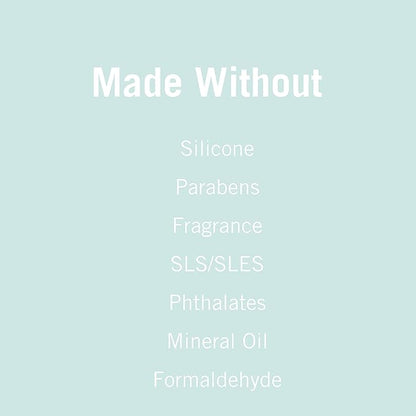 Made Without

Silicone

Parabens

Fragrance

SLS/SLES

Phthalates

Mineral Oil

Formaldehyde